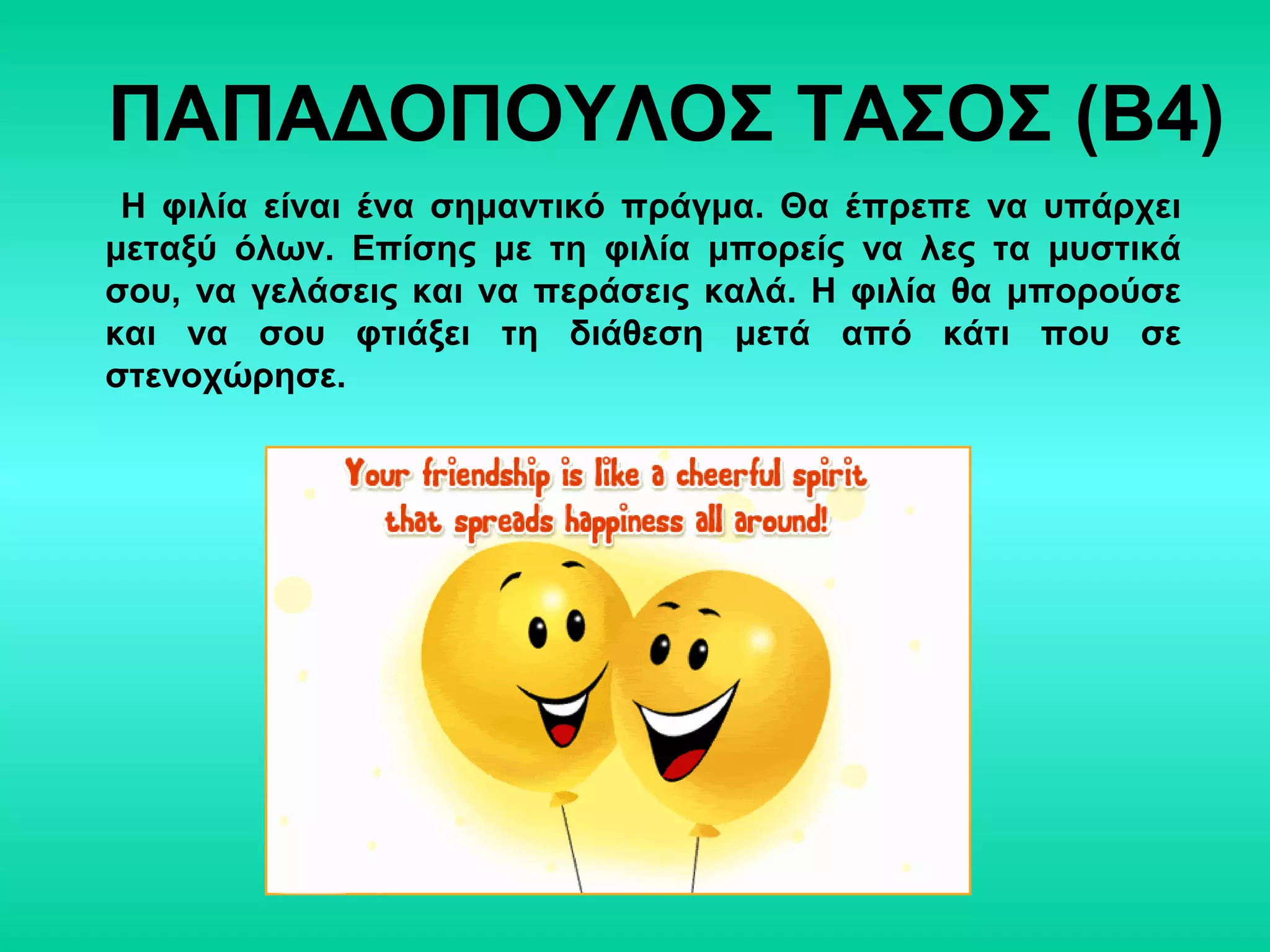 ΠΑΠΑΔΟΠΟΥΛΟΣ ΤΑΣΟΣ (Β4)

Η φιλία είναι ένα σημαντικό πράγμα. Θα έπρεπε να υπάρχει μεταξύ όλων. Επίσης με τη φιλία μπορείς να λες τα μυστικά σου, να γελάσεις και να περάσεις καλά. Η φιλία θα μπορούσε και να σου φτιάξει τη διάθεση μετά από κάτι που σε στενοχώρησε.

Your friendship is like a cheerful spirit that spreads happiness all around!